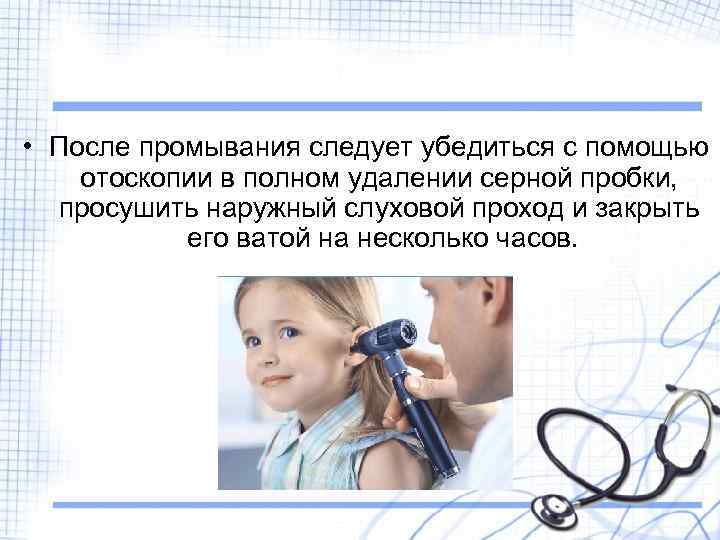 • После промывания следует убедиться с помощью отоскопии в полном удалении серной пробки, просушить наружный слуховой проход и закрыть его ватой на несколько часов.